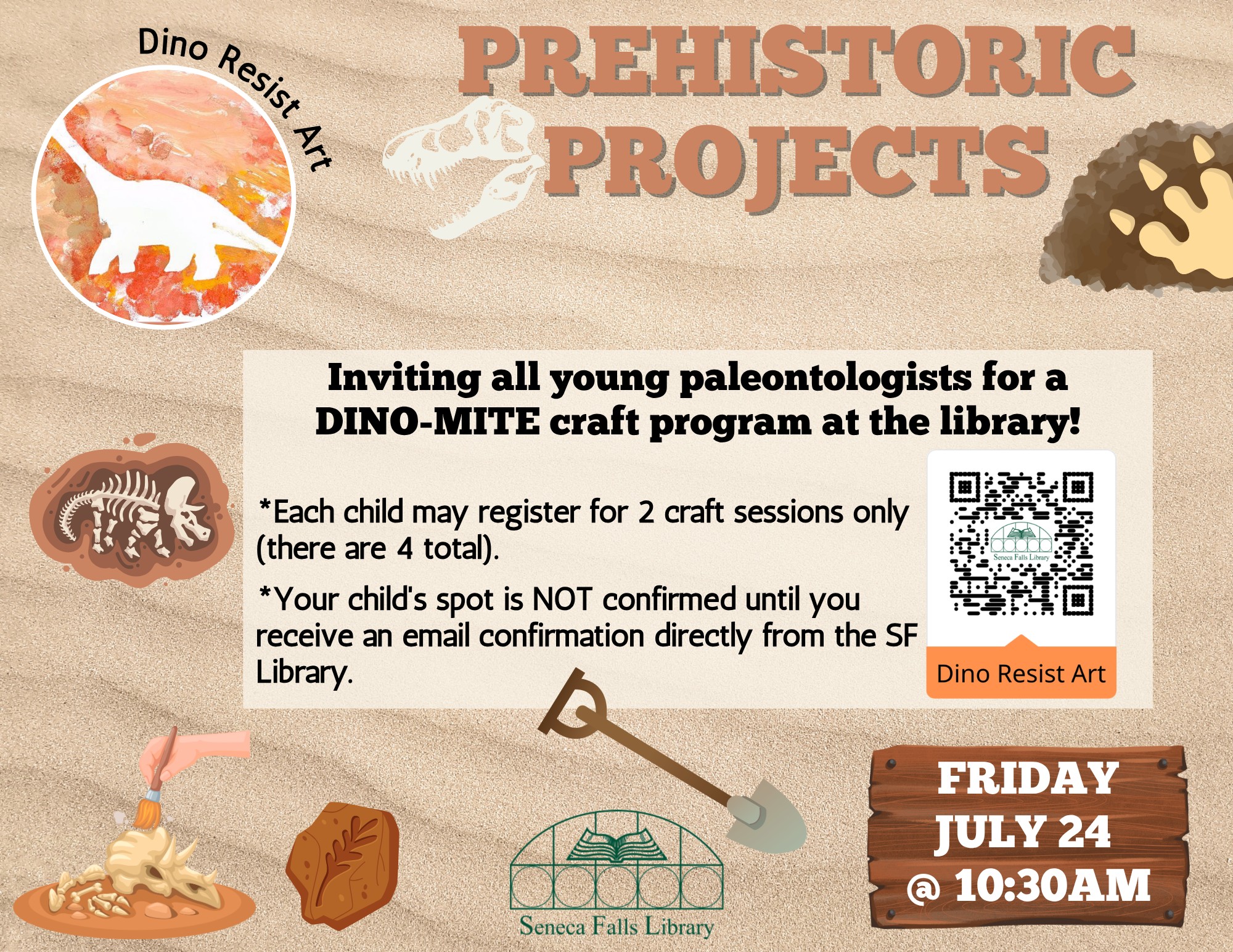 Dino Resist Art

PREHISTORIC PROJECTS

Inviting all young paleontologists for a DINO-MITE craft program at the library!

*Each child may register for 2 craft sessions only (there are 4 total).

*Your child's spot is NOT confirmed until you receive an email confirmation directly from the SF Library.

Seneca Falls Library

Dino Resist Art

Seneca Falls Library

FRIDAY
JULY 24
@ 10:30AM